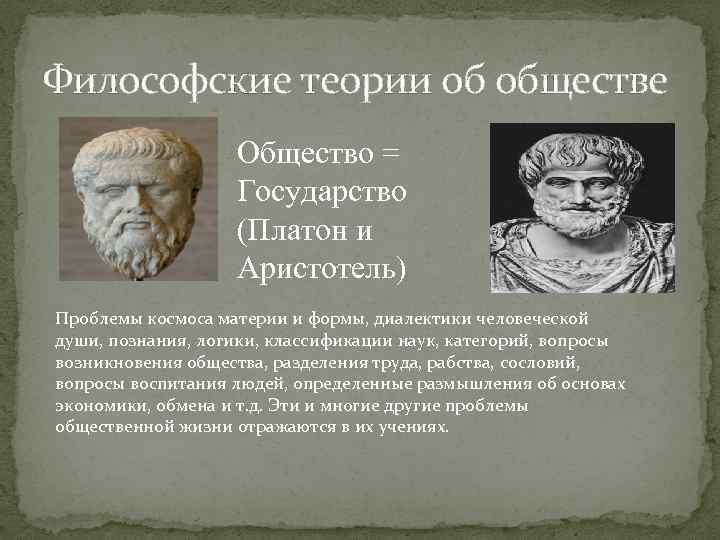 Философские теории об обществе

Общество = Государство (Платон и Аристотель)

Проблемы космоса материи и формы, диалектики человеческой души, познания, логики, классификации наук, категорий, вопросы возникновения общества, разделения труда, рабства, сословий, вопросы воспитания людей, определенные размышления об основах экономики, обмена и т.д. Эти и многие другие проблемы общественной жизни отражаются в их учениях.